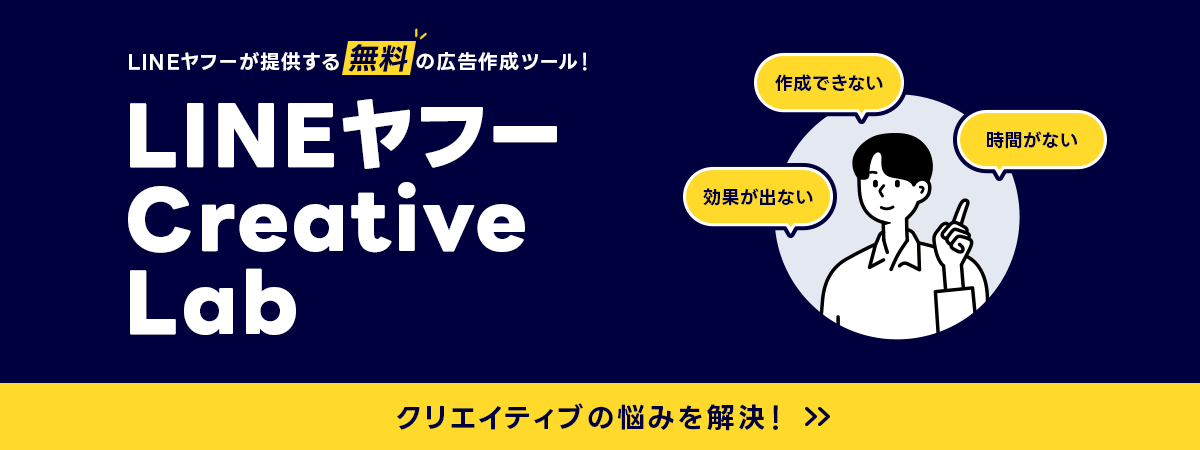 LINEヤフーが提供する無料の広告作成ツール！

LINEヤフー
Creative
Lab

作成できない

時間がない

効果が出ない

クリエイティブの悩みを解決！ >>